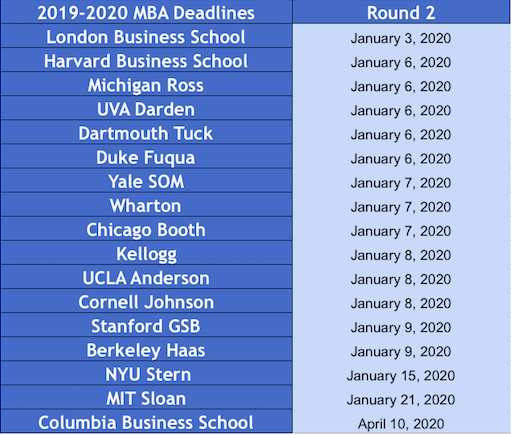 | 2019-2020 MBA Deadlines | Round 2 |
|---|---|
| London Business School | January 3, 2020 |
| Harvard Business School | January 6, 2020 |
| Michigan Ross | January 6, 2020 |
| UVA Darden | January 6, 2020 |
| Dartmouth Tuck | January 6, 2020 |
| Duke Fuqua | January 6, 2020 |
| Yale SOM | January 7, 2020 |
| Wharton | January 7, 2020 |
| Chicago Booth | January 7, 2020 |
| Kellogg | January 8, 2020 |
| UCLA Anderson | January 8, 2020 |
| Cornell Johnson | January 8, 2020 |
| Stanford GSB | January 9, 2020 |
| Berkeley Haas | January 9, 2020 |
| NYU Stern | January 15, 2020 |
| MIT Sloan | January 21, 2020 |
| Columbia Business School | April 10, 2020 |